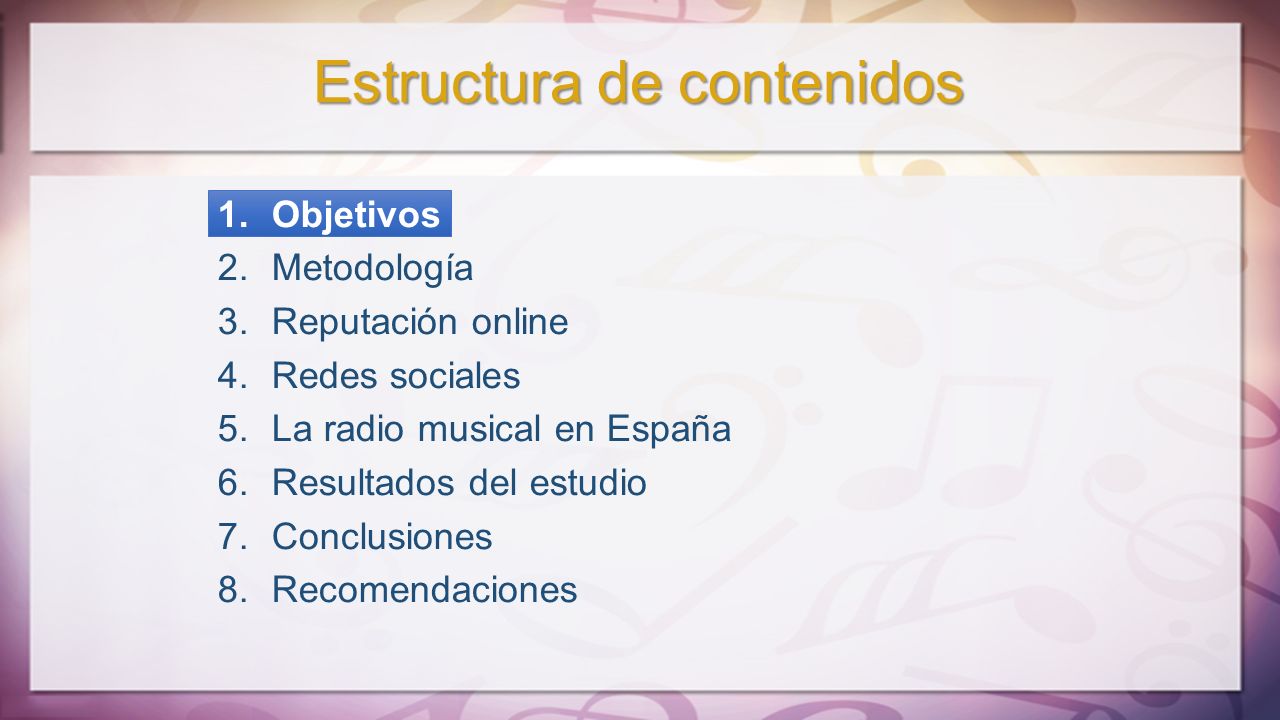 Estructura de contenidos

1. Objetivos
2. Metodología
3. Reputación online
4. Redes sociales
5. La radio musical en España
6. Resultados del estudio
7. Conclusiones
8. Recomendaciones